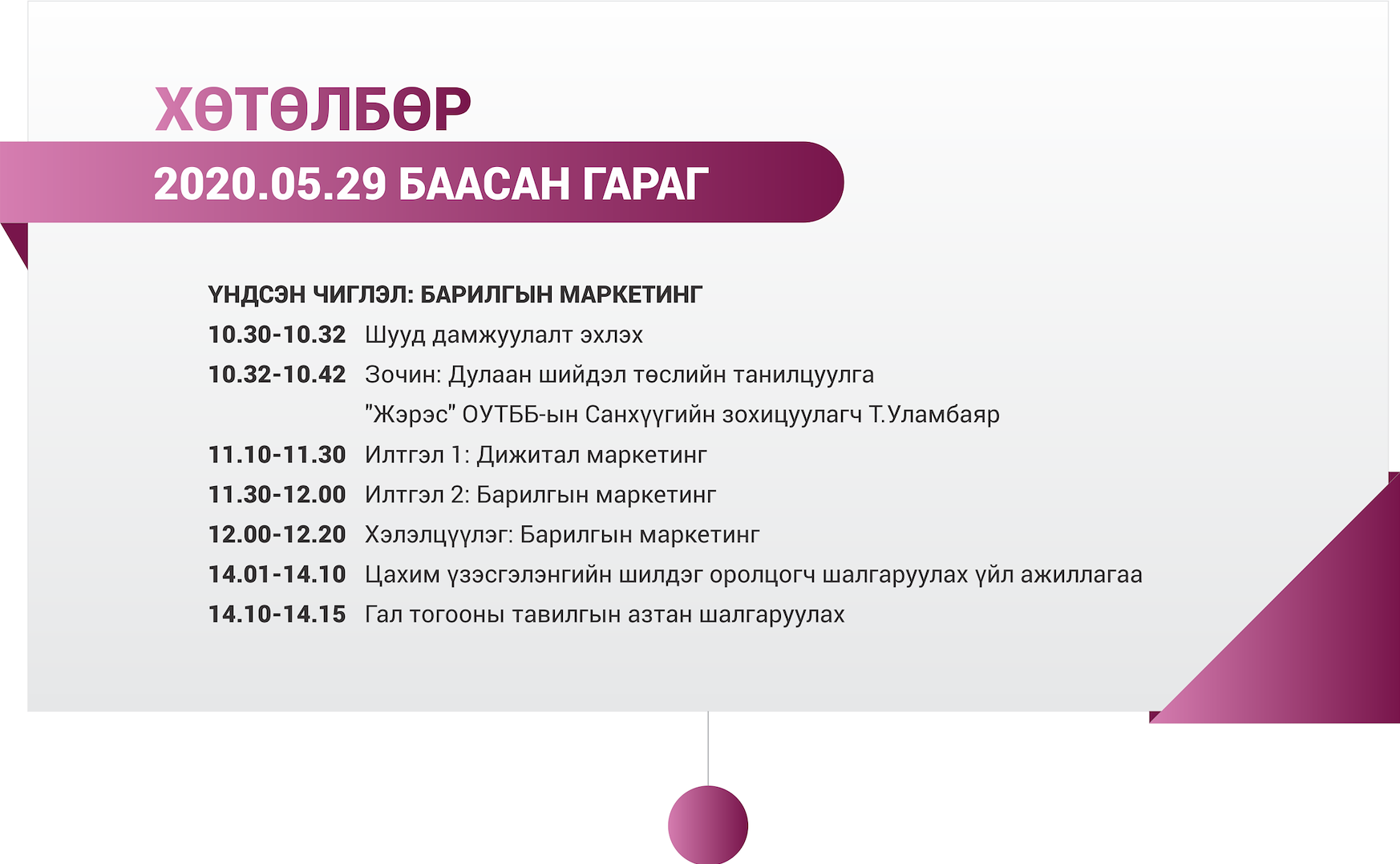 ХӨТӨЛБӨР

2020.05.29 БААСАН ГАРАГ

ҮНДСЭН ЧИГЛЭЛ: БАРИЛГЫН МАРКЕТИНГ

10.30-10.32 Шууд дамжуулалт эхлэх

10.32-10.42 Зочин: Дулаан шийдэл төслийн танилцуулга "Жэрэс" ОУТББ-ын Санхүүгийн зохицуулагч Т.Уламбаяр

11.10-11.30 Илтгэл 1: Дижитал маркетинг

11.30-12.00 Илтгэл 2: Барилгын маркетинг

12.00-12.20 Хэлэлцүүлэг: Барилгын маркетинг

14.01-14.10 Цахим үзэсгэлэнгийн шилдэг оролцогч шалгаруулах үйл ажиллагаа

14.10-14.15 Гал тогооны тавилгын азтан шалгаруулах